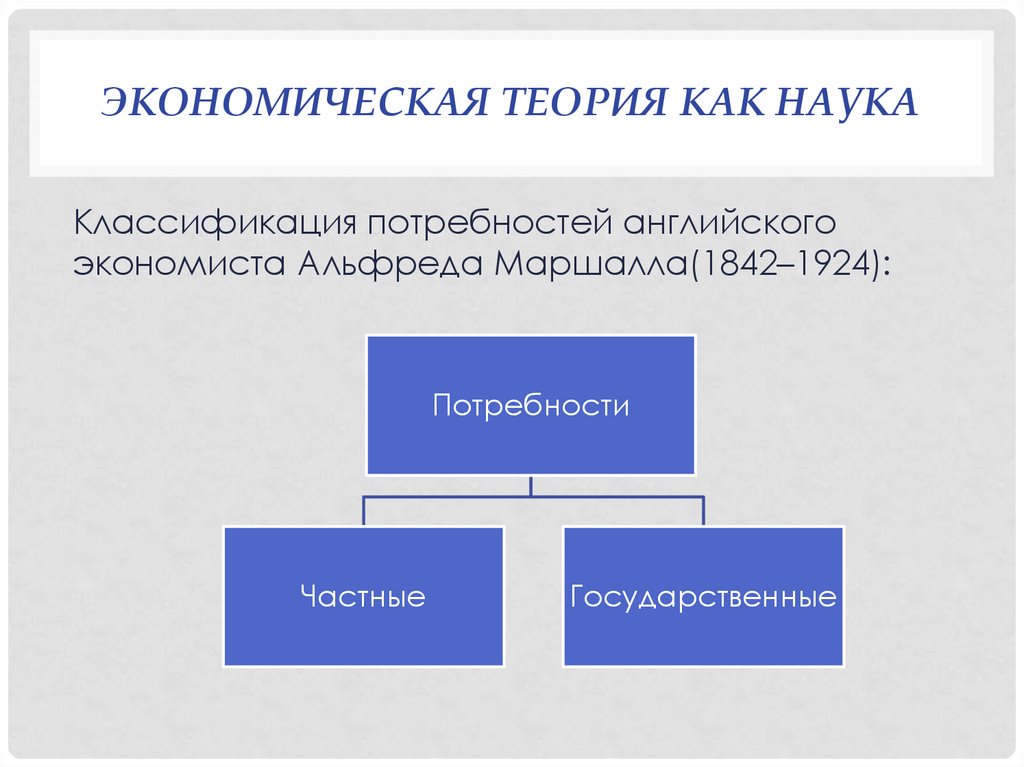 ЭКОНОМИЧЕСКАЯ ТЕОРИЯ КАК НАУКА

Классификация потребностей английского экономиста Альфреда Маршалла(1842–1924):

Потребности

Частные

Государственные